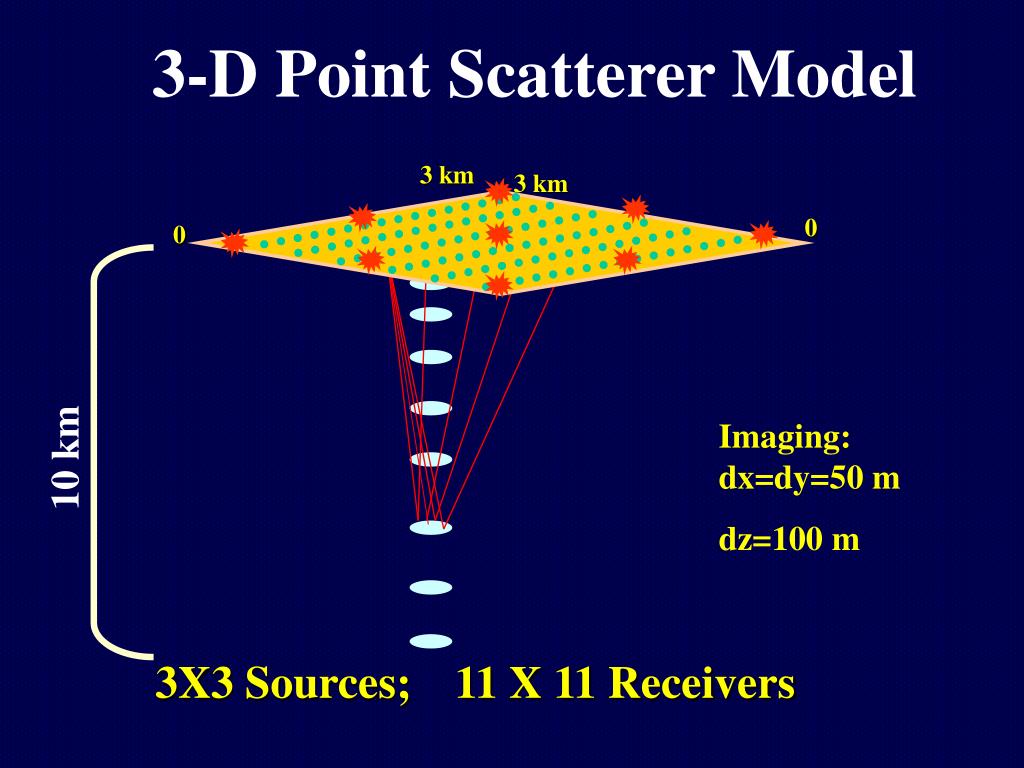 3-D Point Scatterer Model

3 km
3 km
0
0

10 km

Imaging:
dx=dy=50 m

dz=100 m

3X3 Sources; 11 X 11 Receivers